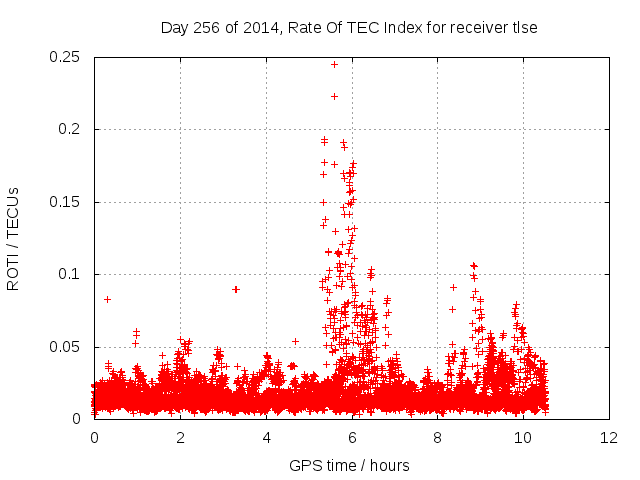 Day 256 of 2014, Rate Of TEC Index for receiver tlse

ROTI / TECUs

0.25
0.2
0.15
0.1
0.05
0

0
2
4
6
8
10
12

GPS time / hours